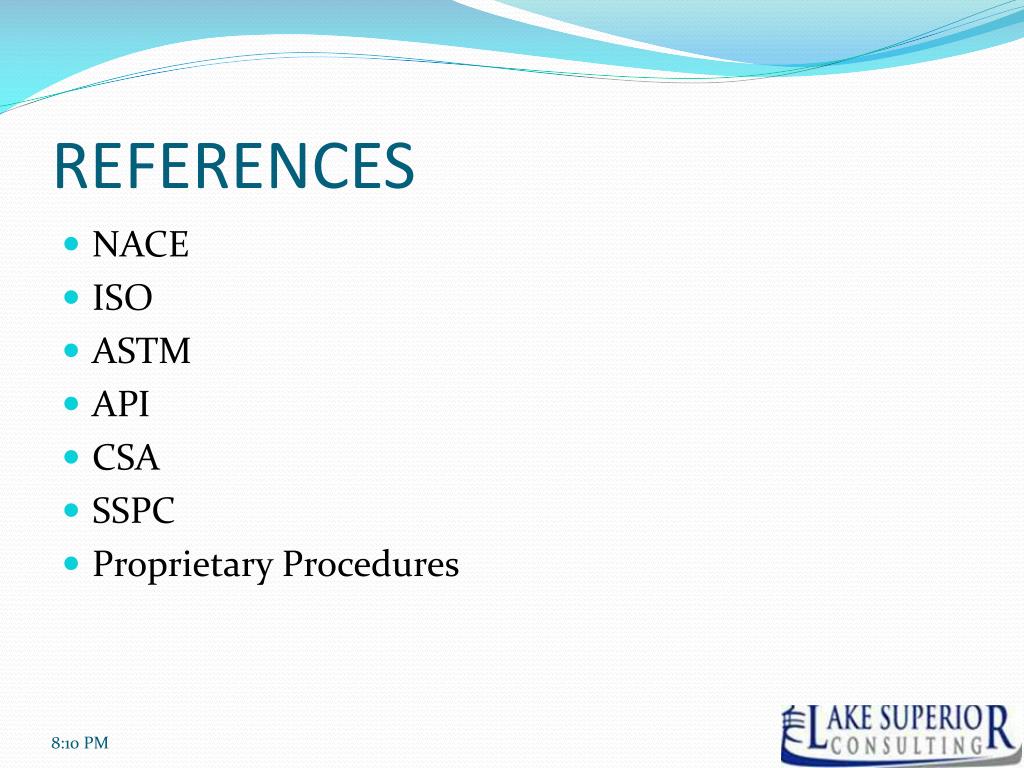 REFERENCES

- NACE
- ISO
- ASTM
- API
- CSA
- SSPC
- Proprietary Procedures

8:10 PM

LAKE SUPERIOR CONSULTING